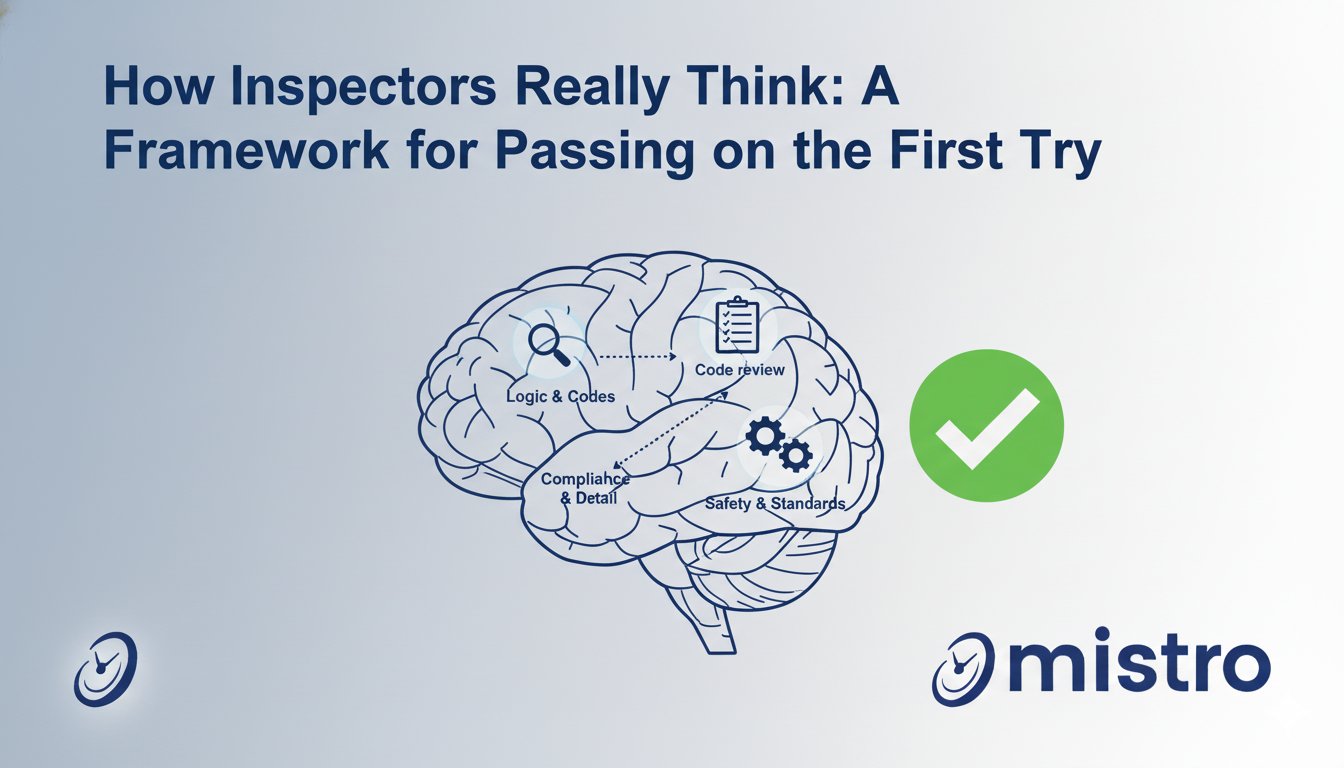 How Inspectors Really Think: A Framework for Passing on the First Try

Logic & Codes

Code review

Compliahce & Detail

Safety & Standards

mistro